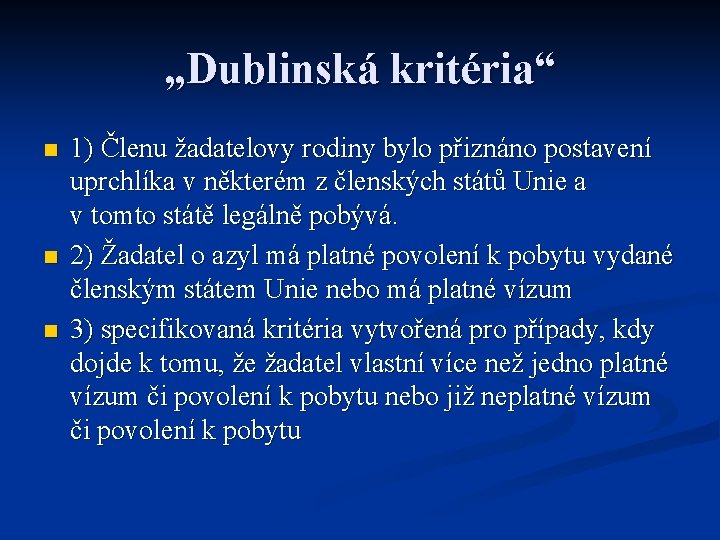 „Dublinská kritéria“

1) Členu žadatelovy rodiny bylo přiznáno postavení uprchlíka v některém z členských států Unie a v tomto státě legálně pobývá.

2) Žadatel o azyl má platné povolení k pobytu vydané členským státem Unie nebo má platné vízum

3) specifikovaná kritéria vytvořená pro případy, kdy dojde k tomu, že žadatel vlastní více než jedno platné vízum či povolení k pobytu nebo již neplatné vízum či povolení k pobytu